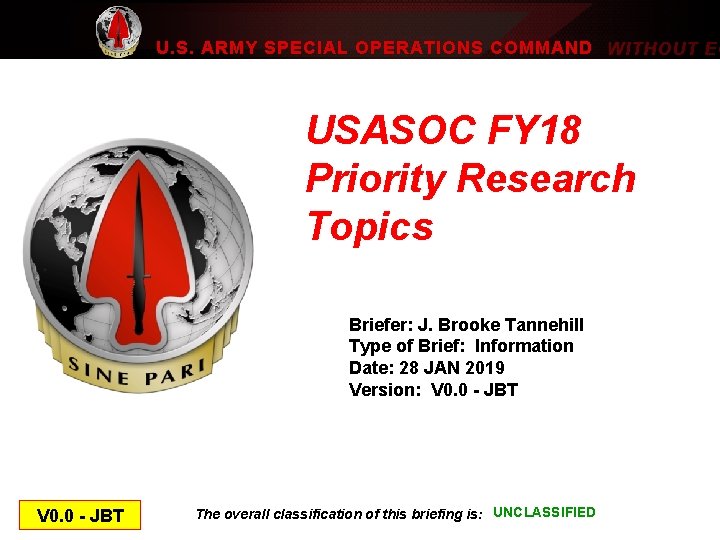 U.S. ARMY SPECIAL OPERATIONS COMMAND WITHOUT E

USASOC FY18 Priority Research Topics

SINE PARI

Briefer: J. Brooke Tannehill
Type of Brief: Information
Date: 28 JAN 2019
Version: V0.0 - JBT

V0.0 - JBT

The overall classification of this briefing is: UNCLASSIFIED